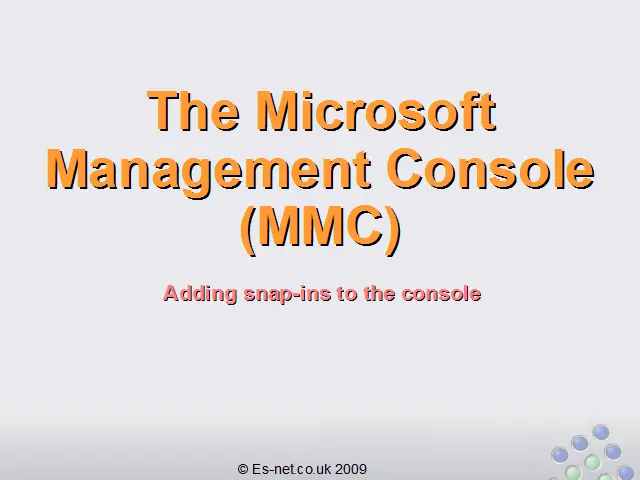 The Microsoft Management Console (MMC)

Adding snap-ins to the console

© Es-net.co.uk 2009